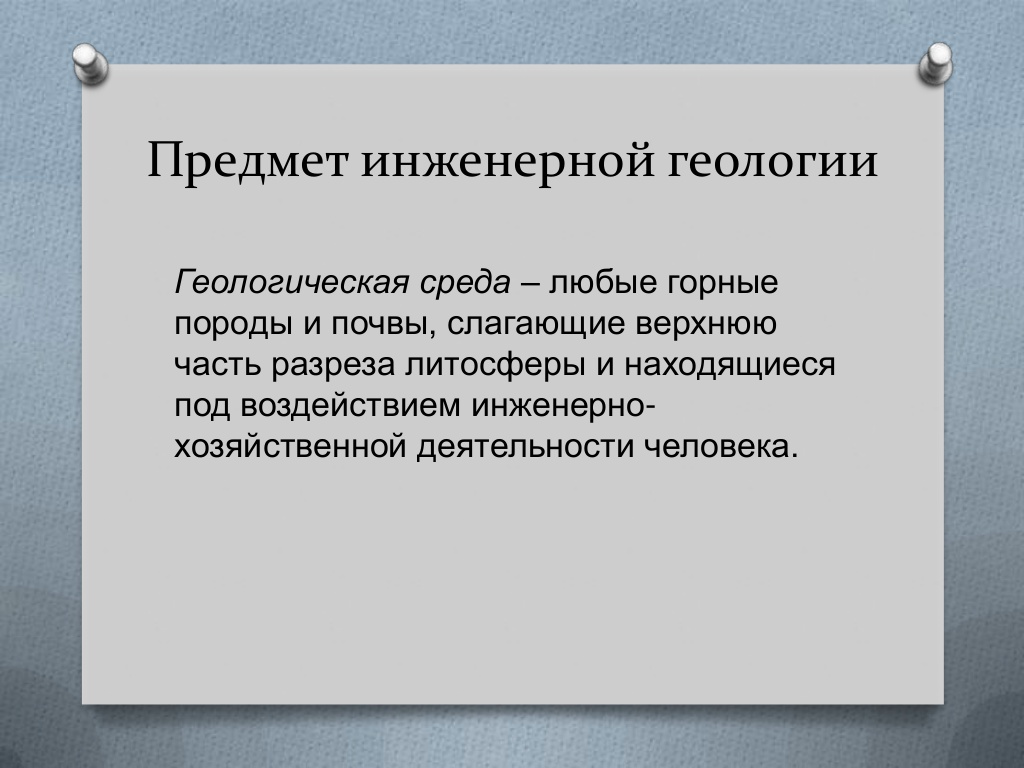 Предмет инженерной геологии

Геологическая среда – любые горные породы и почвы, слагающие верхнюю часть разреза литосферы и находящиеся под воздействием инженерно-хозяйственной деятельности человека.